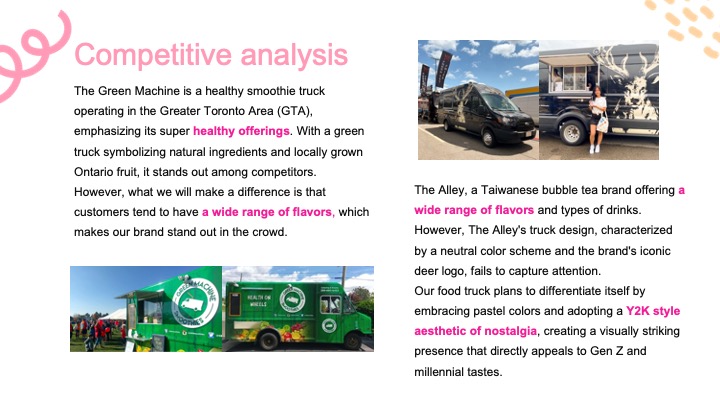 Competitive analysis

The Green Machine is a healthy smoothie truck operating in the Greater Toronto Area (GTA), emphasizing its super healthy offerings. With a green truck symbolizing natural ingredients and locally grown Ontario fruit, it stands out among competitors. However, what we will make a difference is that customers tend to have a wide range of flavors, which makes our brand stand out in the crowd.

GREEN MACHINE SMOOTHIES

HEALTH ON WHEELS

The Alley, a Taiwanese bubble tea brand offering a wide range of flavors and types of drinks. However, The Alley's truck design, characterized by a neutral color scheme and the brand's iconic deer logo, fails to capture attention.
Our food truck plans to differentiate itself by embracing pastel colors and adopting a Y2K style aesthetic of nostalgia, creating a visually striking presence that directly appeals to Gen Z and millennial tastes.